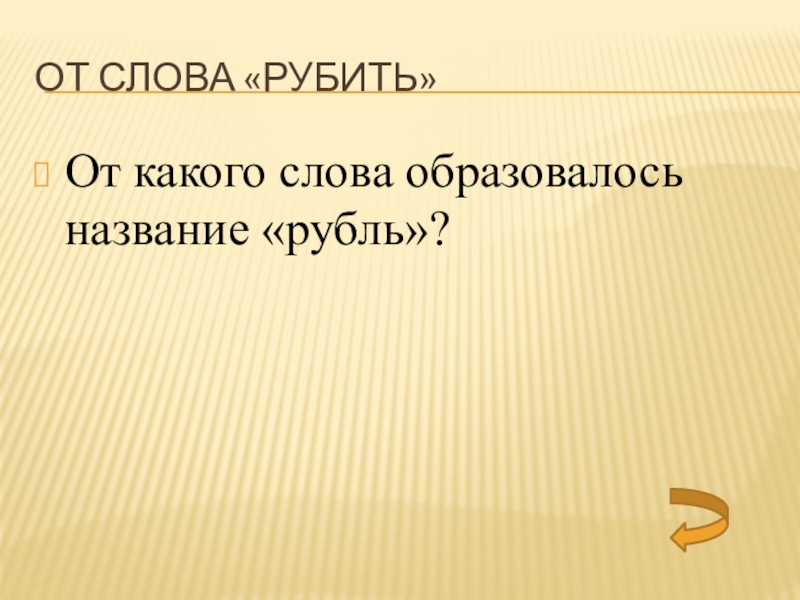 ОТ СЛОВА «РУБИТЬ»

От какого слова образовалось название «рубль»?